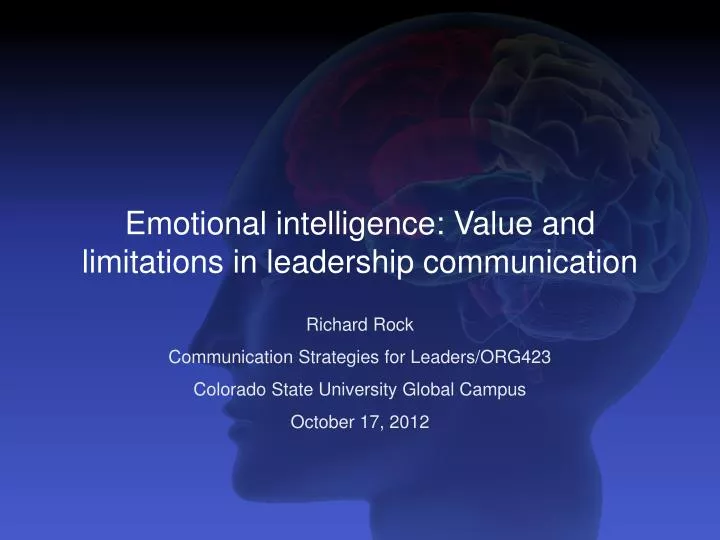 Emotional intelligence: Value and limitations in leadership communication

Richard Rock

Communication Strategies for Leaders/ORG423

Colorado State University Global Campus

October 17, 2012